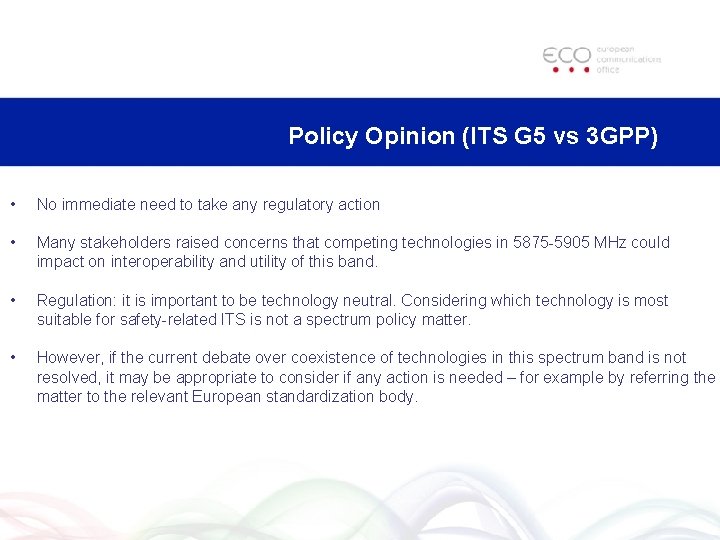 ECO european communications office

Policy Opinion (ITS G5 vs 3GPP)

• No immediate need to take any regulatory action

• Many stakeholders raised concerns that competing technologies in 5875-5905 MHz could impact on interoperability and utility of this band.

• Regulation: it is important to be technology neutral. Considering which technology is most suitable for safety-related ITS is not a spectrum policy matter.

• However, if the current debate over coexistence of technologies in this spectrum band is not resolved, it may be appropriate to consider if any action is needed – for example by referring the matter to the relevant European standardization body.